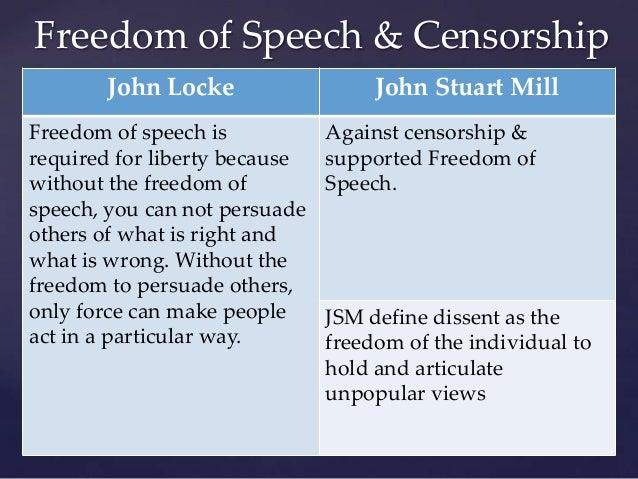 Freedom of Speech & Censorship

| John Locke | John Stuart Mill |
|---|---|
| Freedom of speech is required for liberty because without the freedom of speech, you can not persuade others of what is right and what is wrong. Without the freedom to persuade others, only force can make people act in a particular way. | Against censorship & supported Freedom of Speech. |
| | JSM define dissent as the freedom of the individual to hold and articulate unpopular views |